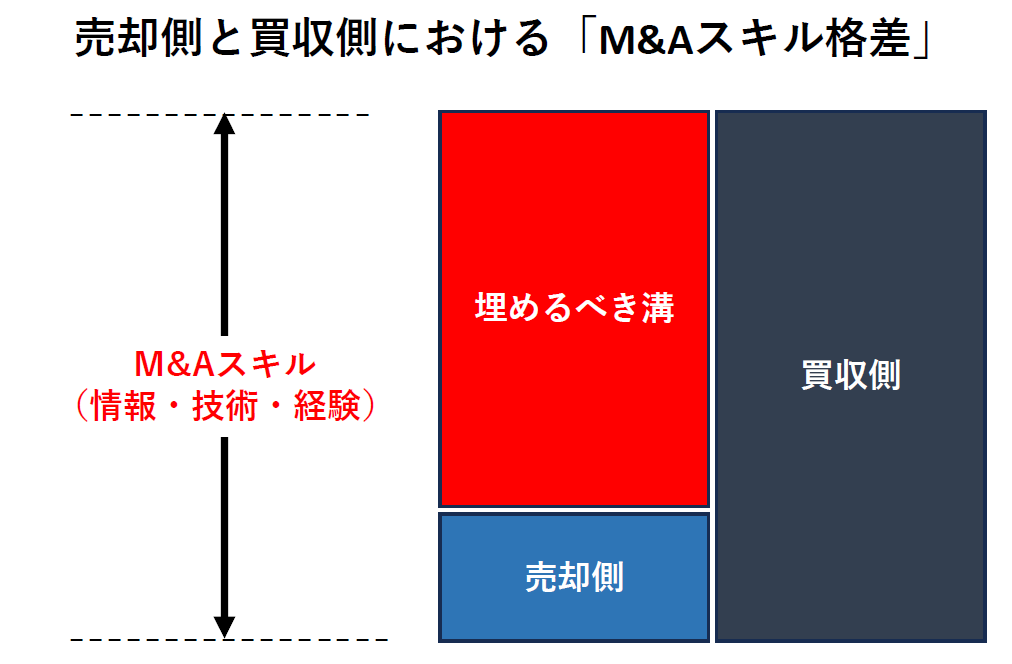 売却側と買収側における「M&Aスキル格差」

M&Aスキル
（情報・技術・経験）

埋めるべき溝

売却側

買収側